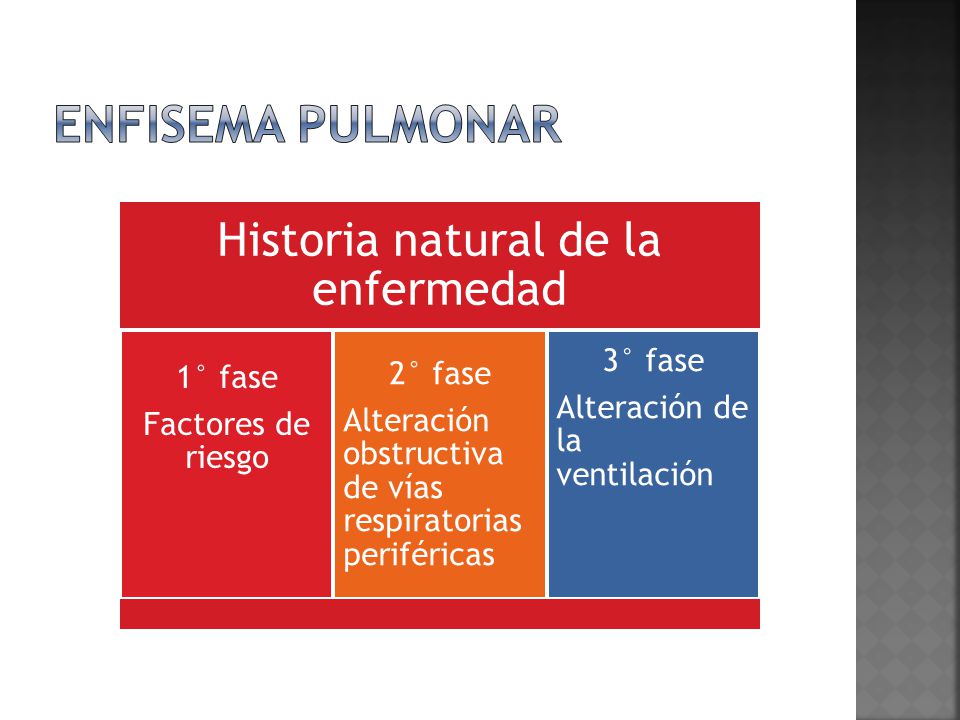 ENFISEMA PULMONAR

Historia natural de la enfermedad

1° fase
Factores de riesgo

2° fase
Alteración obstructiva de vías respiratorias periféricas

3° fase
Alteración de la ventilación